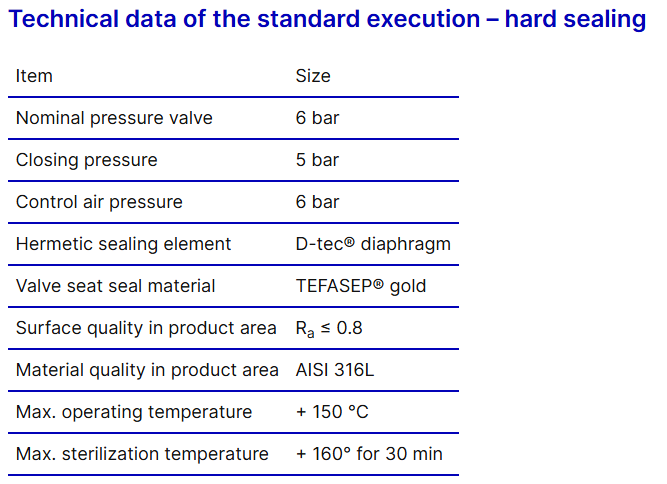 Technical data of the standard execution – hard sealing

| Item | Size |
|---|---|
| Nominal pressure valve | 6 bar |
| Closing pressure | 5 bar |
| Control air pressure | 6 bar |
| Hermetic sealing element | D-tec® diaphragm |
| Valve seat seal material | TEFASEP® gold |
| Surface quality in product area | $R_a \leq 0.8$ |
| Material quality in product area | AISI 316L |
| Max. operating temperature | + 150 °C |
| Max. sterilization temperature | + 160° for 30 min |